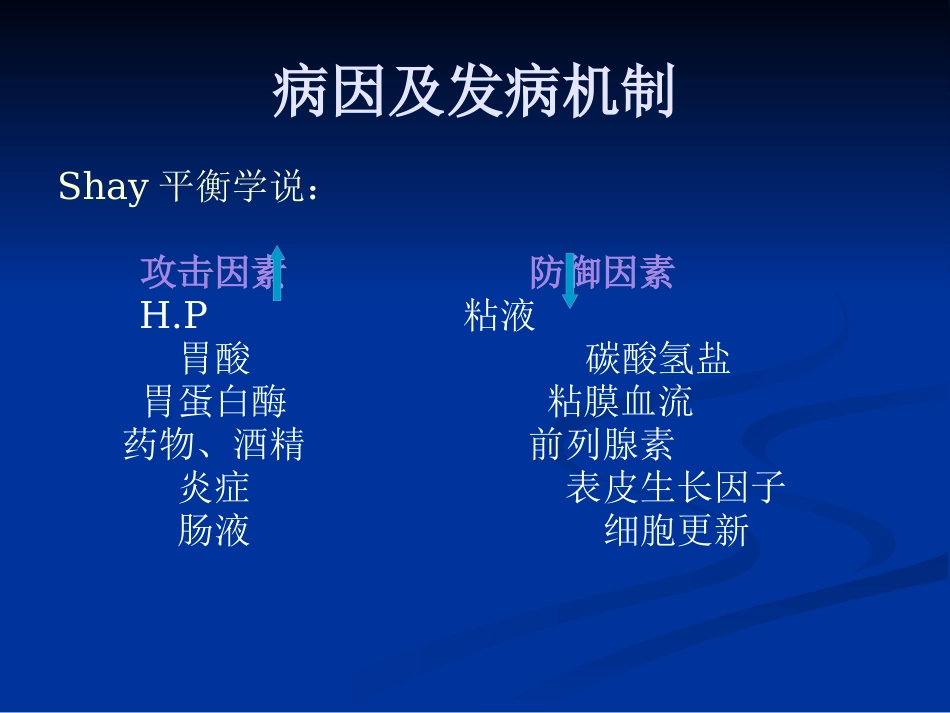 病因及发病机制

Shay 平衡学说：

攻击因素
H.P
胃酸
胃蛋白酶
药物、酒精
炎症
肠液

防御因素
粘液
碳酸氢盐
粘膜血流
前列腺素
表皮生长因子
细胞更新